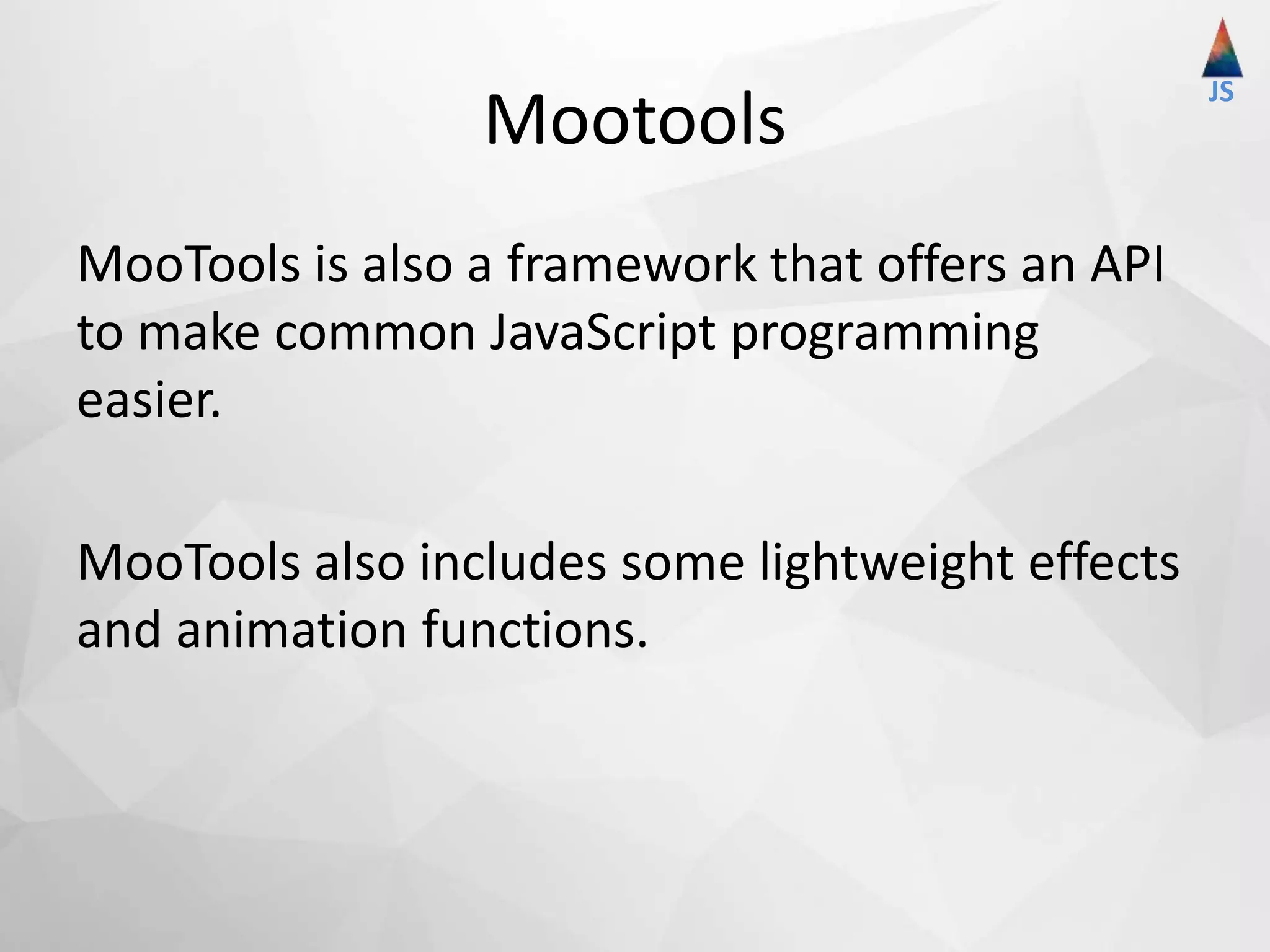 JS

Mootools

MooTools is also a framework that offers an API to make common JavaScript programming easier.

MooTools also includes some lightweight effects and animation functions.